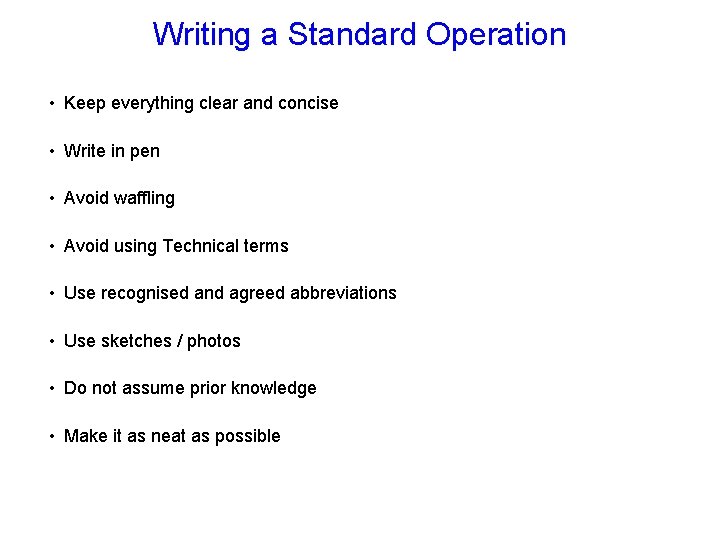 Writing a Standard Operation

• Keep everything clear and concise

• Write in pen

• Avoid waffling

• Avoid using Technical terms

• Use recognised and agreed abbreviations

• Use sketches / photos

• Do not assume prior knowledge

• Make it as neat as possible